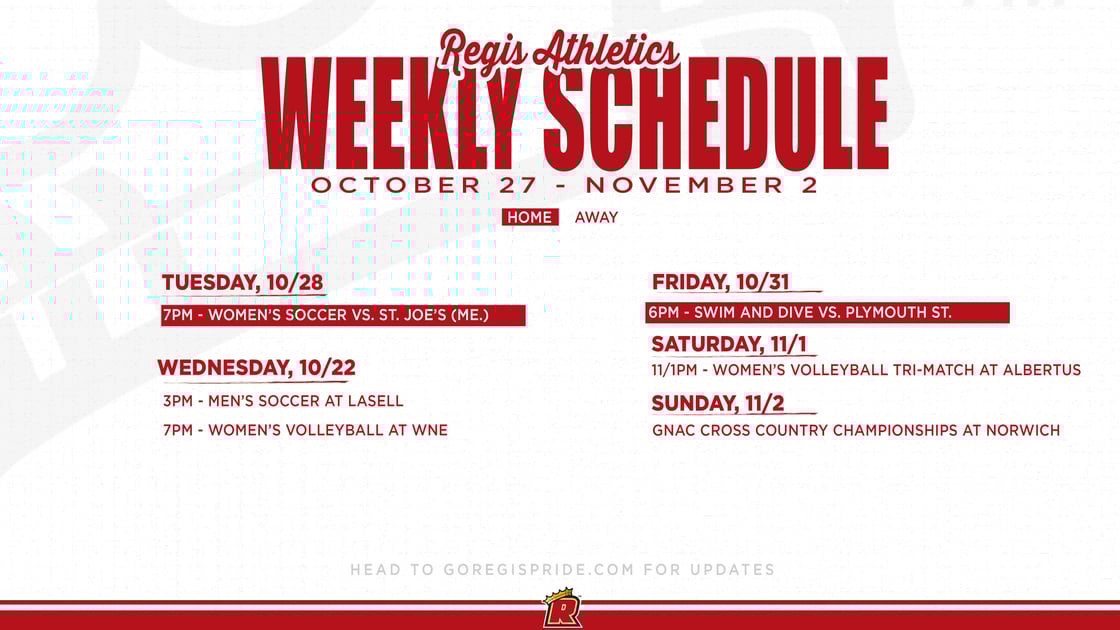 Regis Athletics
WEEKLY SCHEDULE
OCTOBER 27 - NOVEMBER 2

HOME AWAY

TUESDAY, 10/28
7PM - WOMEN'S SOCCER VS. ST. JOE'S (ME.)

WEDNESDAY, 10/22
3PM - MEN'S SOCCER AT LASELL
7PM - WOMEN'S VOLLEYBALL AT WNE

FRIDAY, 10/31
6PM - SWIM AND DIVE VS. PLYMOUTH ST.

SATURDAY, 11/1
11/1PM - WOMEN'S VOLLEYBALL TRI-MATCH AT ALBERTUS

SUNDAY, 11/2
GNAC CROSS COUNTRY CHAMPIONSHIPS AT NORWICH

HEAD TO GOREGISPRIDE.COM FOR UPDATES

R